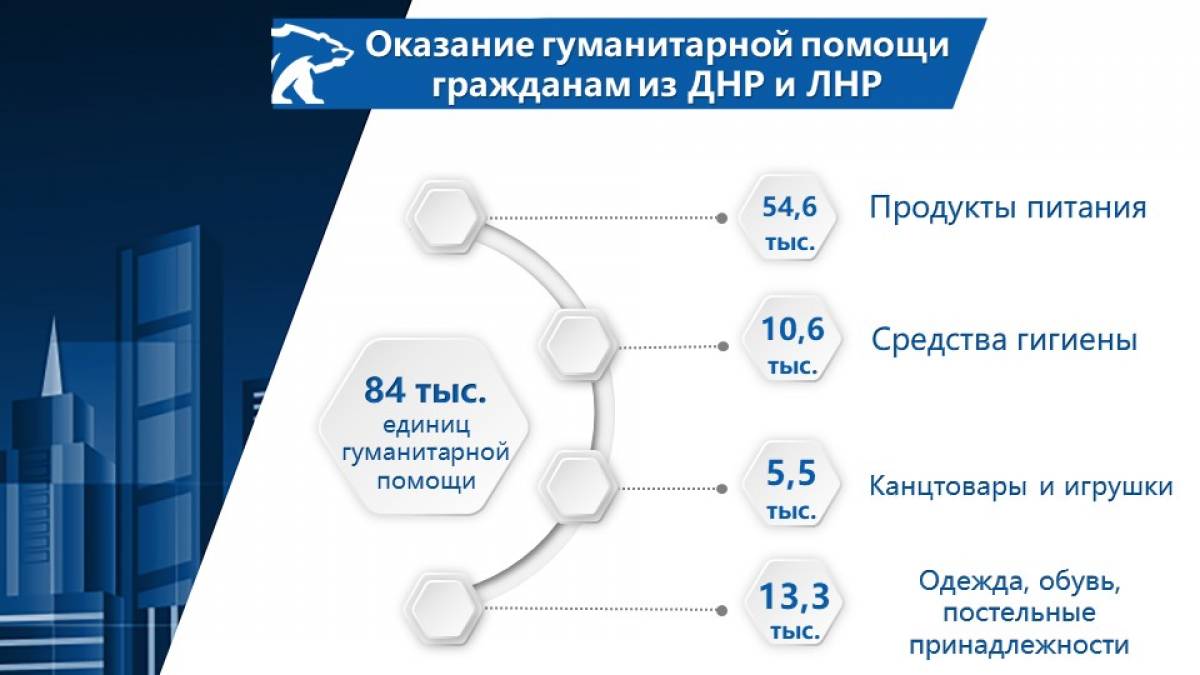 Оказание гуманитарной помощи гражданам из ДНР и ЛНР

84 тыс. единиц гуманитарной помощи

54,6 тыс.
Продукты питания

10,6 тыс.
Средства гигиены

5,5 тыс.
Канцтовары и игрушки

13,3 тыс.
Одежда, обувь, постельные принадлежности